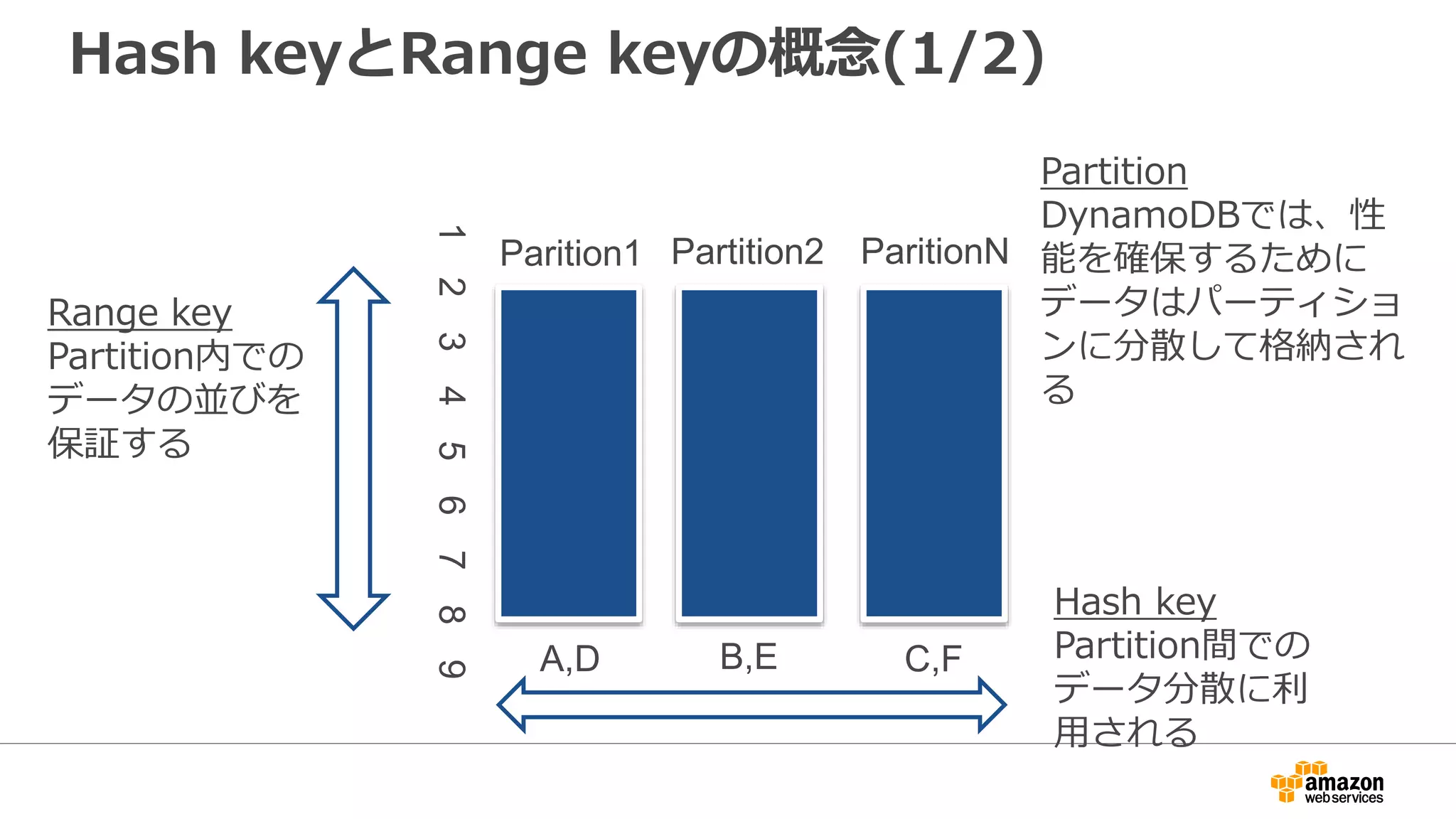 Hash keyとRange keyの概念(1/2)

Range key
Partition内でのデータの並びを保証する

1 2 3 4 5 6 7 8 9

Parition1 Partition2 ParitionN

A,D B,E C,F

Partition
DynamoDBでは、性能を確保するためにデータはパーティションに分散して格納される

Hash key
Partition間でのデータ分散に利用される

amazon web services